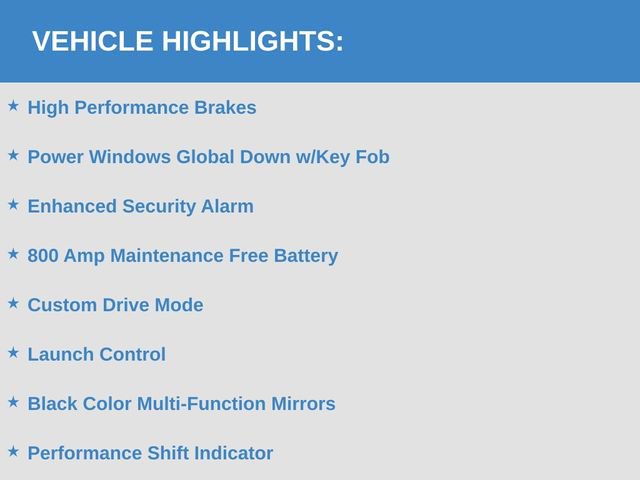 VEHICLE HIGHLIGHTS:

★ High Performance Brakes

★ Power Windows Global Down w/Key Fob

★ Enhanced Security Alarm

★ 800 Amp Maintenance Free Battery

★ Custom Drive Mode

★ Launch Control

★ Black Color Multi-Function Mirrors

★ Performance Shift Indicator